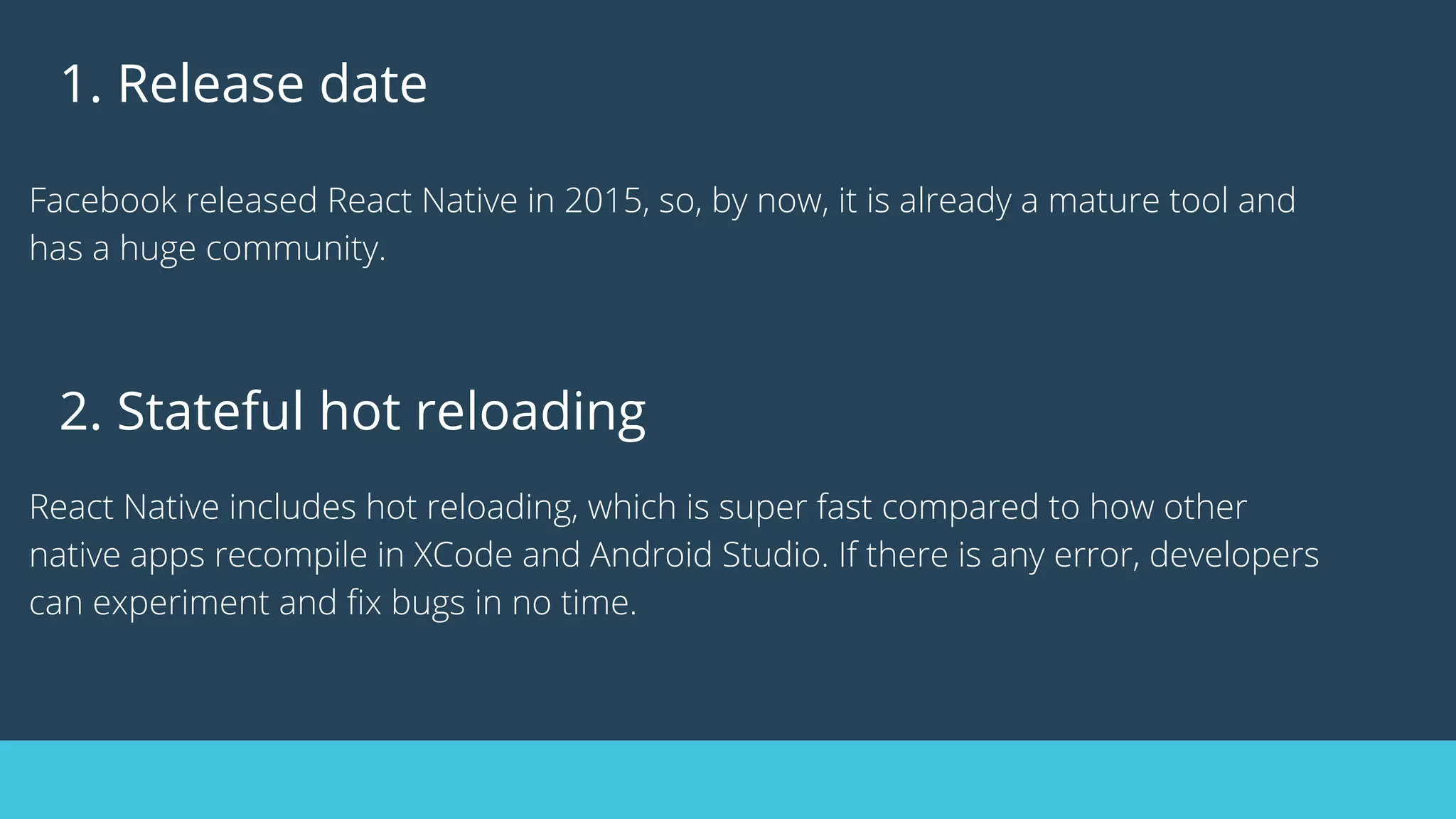 1. Release date

Facebook released React Native in 2015, so, by now, it is already a mature tool and has a huge community.

2. Stateful hot reloading

React Native includes hot reloading, which is super fast compared to how other native apps recompile in XCode and Android Studio. If there is any error, developers can experiment and fix bugs in no time.